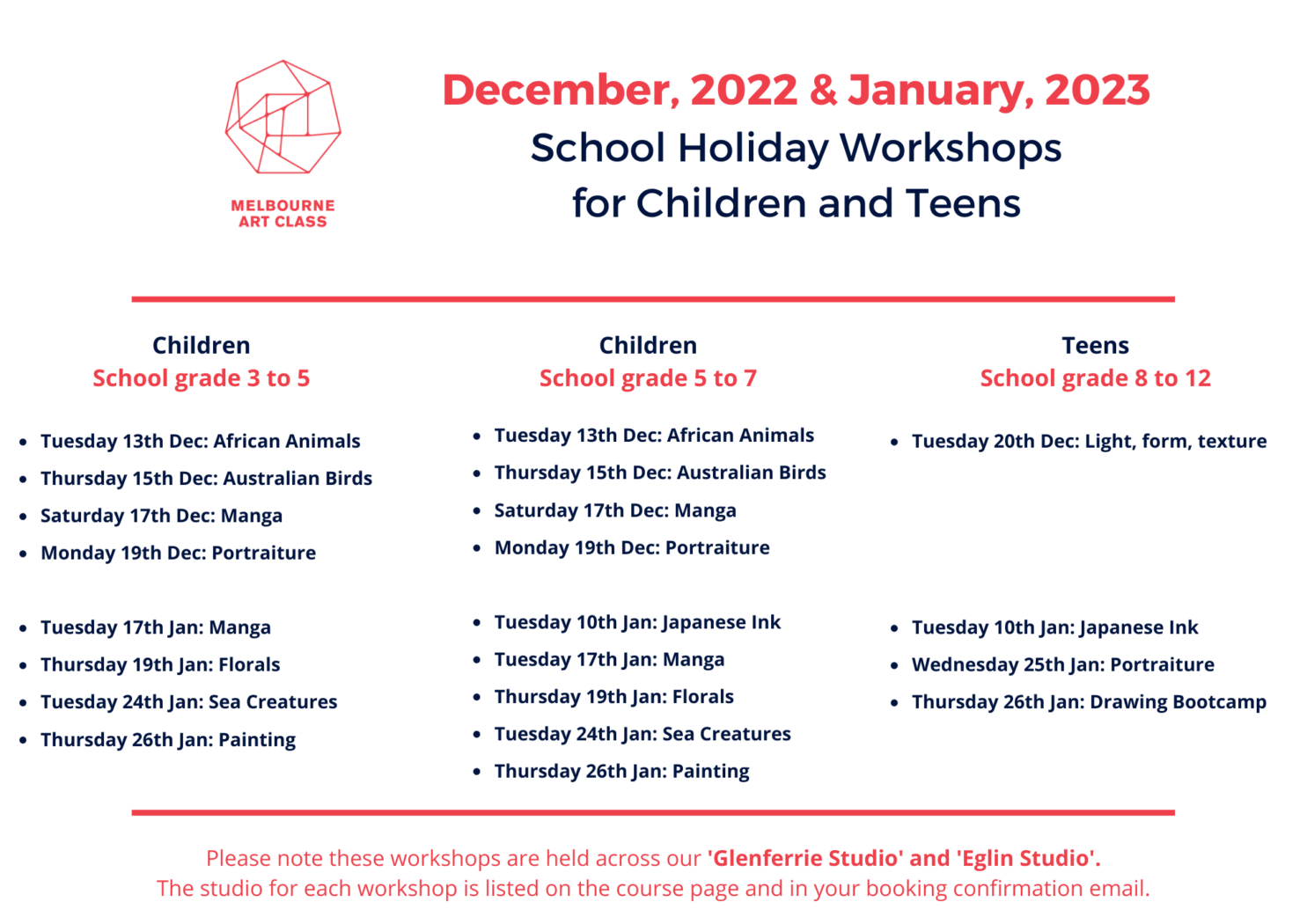 MELBOURNE
ART CLASS

December, 2022 & January, 2023
School Holiday Workshops
for Children and Teens

Children
School grade 3 to 5

- Tuesday 13th Dec: African Animals
- Thursday 15th Dec: Australian Birds
- Saturday 17th Dec: Manga
- Monday 19th Dec: Portraiture

- Tuesday 17th Jan: Manga
- Thursday 19th Jan: Florals
- Tuesday 24th Jan: Sea Creatures
- Thursday 26th Jan: Painting

Children
School grade 5 to 7

- Tuesday 13th Dec: African Animals
- Thursday 15th Dec: Australian Birds
- Saturday 17th Dec: Manga
- Monday 19th Dec: Portraiture

- Tuesday 10th Jan: Japanese Ink
- Tuesday 17th Jan: Manga
- Thursday 19th Jan: Florals
- Tuesday 24th Jan: Sea Creatures
- Thursday 26th Jan: Painting

Teens
School grade 8 to 12

- Tuesday 20th Dec: Light, form, texture

- Tuesday 10th Jan: Japanese Ink
- Wednesday 25th Jan: Portraiture
- Thursday 26th Jan: Drawing Bootcamp

Please note these workshops are held across our 'Glenferrie Studio' and 'Eglin Studio'.
The studio for each workshop is listed on the course page and in your booking confirmation email.